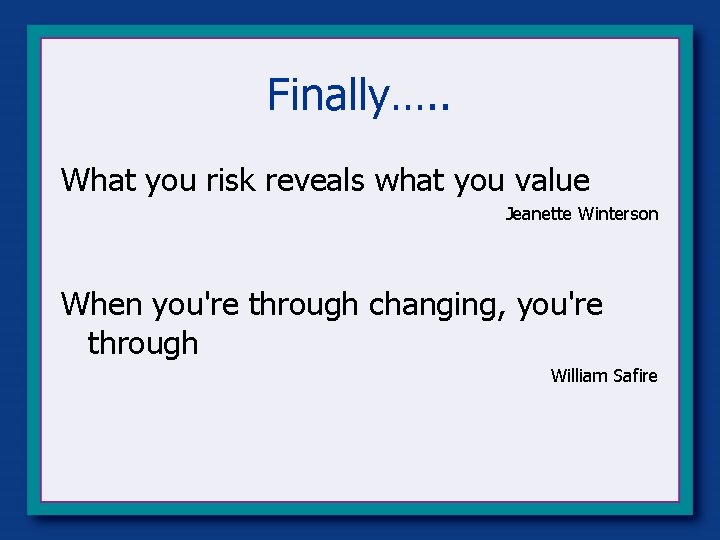 Finally…..

What you risk reveals what you value

Jeanette Winterson

When you're through changing, you're through

William Safire